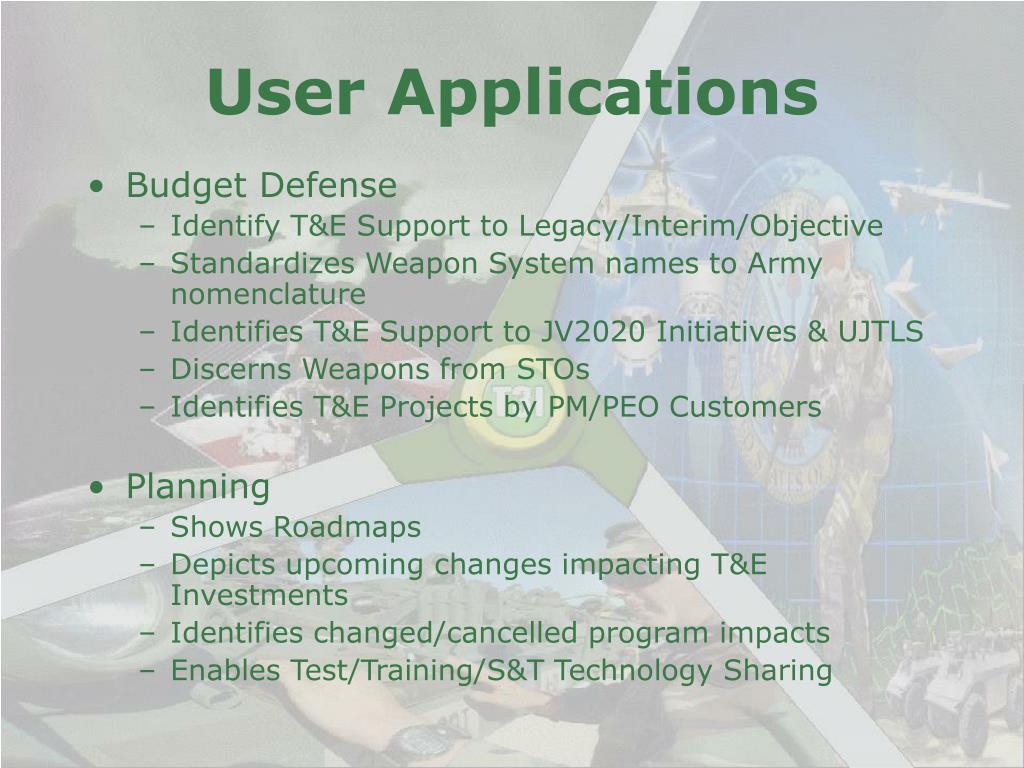 User Applications

• Budget Defense
– Identify T&E Support to Legacy/Interim/Objective
– Standardizes Weapon System names to Army nomenclature
– Identifies T&E Support to JV2020 Initiatives & UJTLS
– Discerns Weapons from STOs
– Identifies T&E Projects by PM/PEO Customers

• Planning
– Shows Roadmaps
– Depicts upcoming changes impacting T&E Investments
– Identifies changed/cancelled program impacts
– Enables Test/Training/S&T Technology Sharing